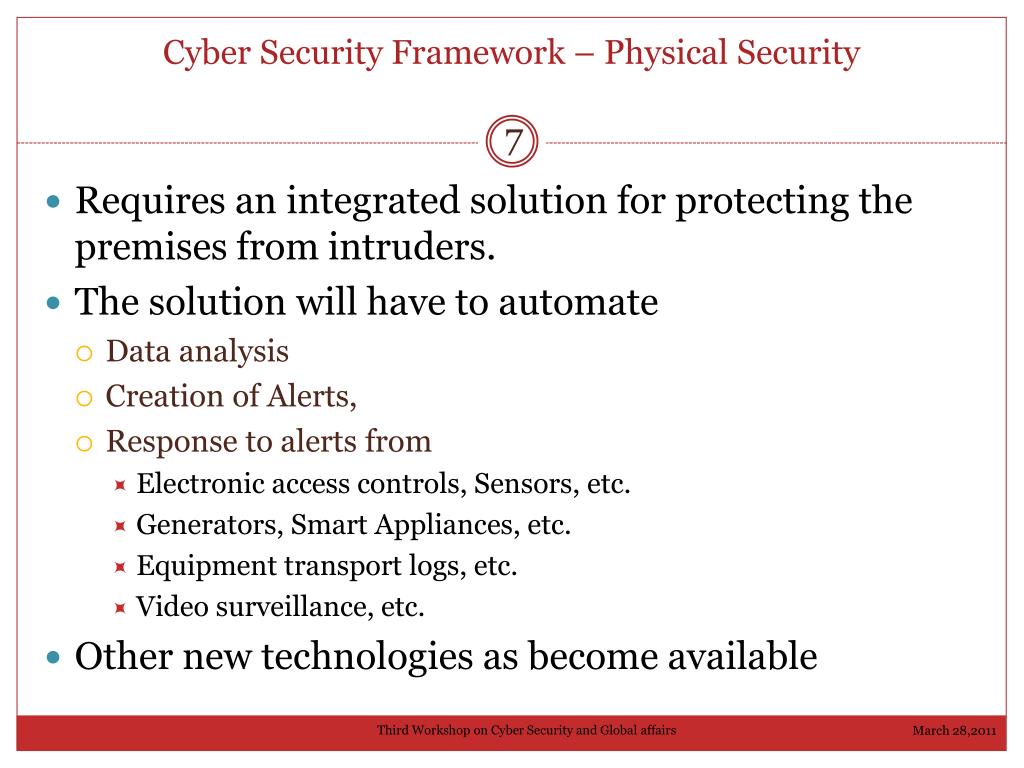 Cyber Security Framework – Physical Security

7

- Requires an integrated solution for protecting the premises from intruders.
- The solution will have to automate
  - Data analysis
  - Creation of Alerts,
  - Response to alerts from
    - Electronic access controls, Sensors, etc.
    - Generators, Smart Appliances, etc.
    - Equipment transport logs, etc.
    - Video surveillance, etc.
- Other new technologies as become available

Third Workshop on Cyber Security and Global affairs

March 28,2011